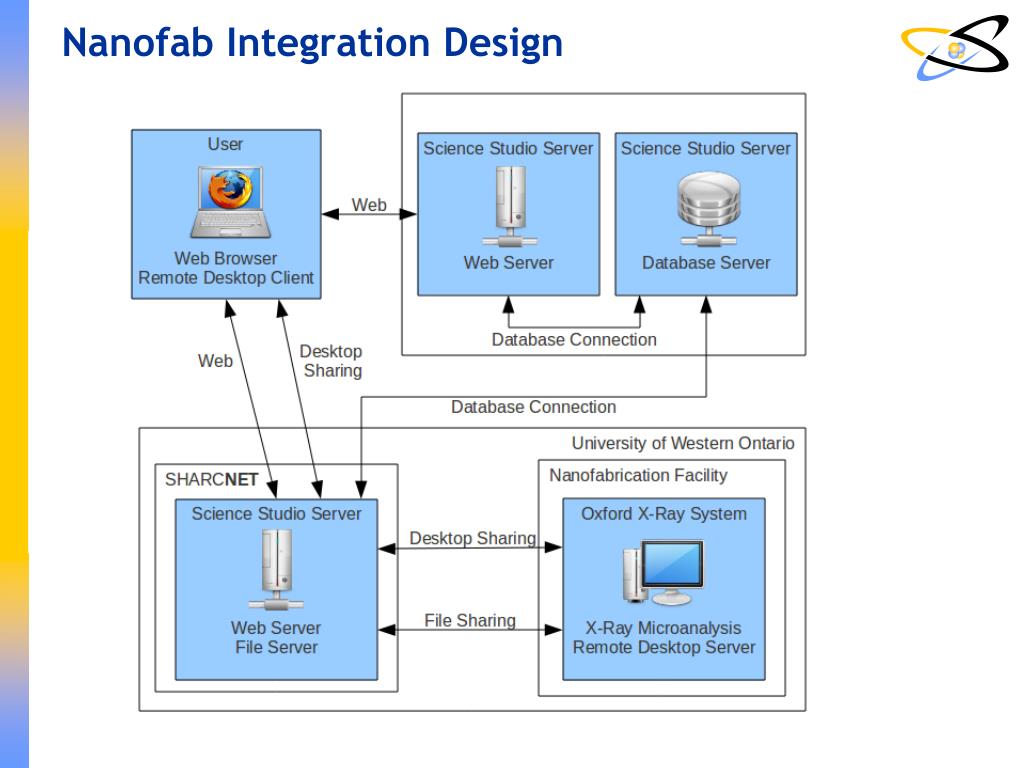 Nanofab Integration Design

User

Web Browser
Remote Desktop Client

Web

Science Studio Server

Web Server

Science Studio Server

Database Server

Database Connection

Web

Desktop Sharing

Database Connection

University of Western Ontario

SHARCNET

Science Studio Server

Web Server
File Server

Desktop Sharing

File Sharing

Nanofabrication Facility

Oxford X-Ray System

X-Ray Microanalysis
Remote Desktop Server